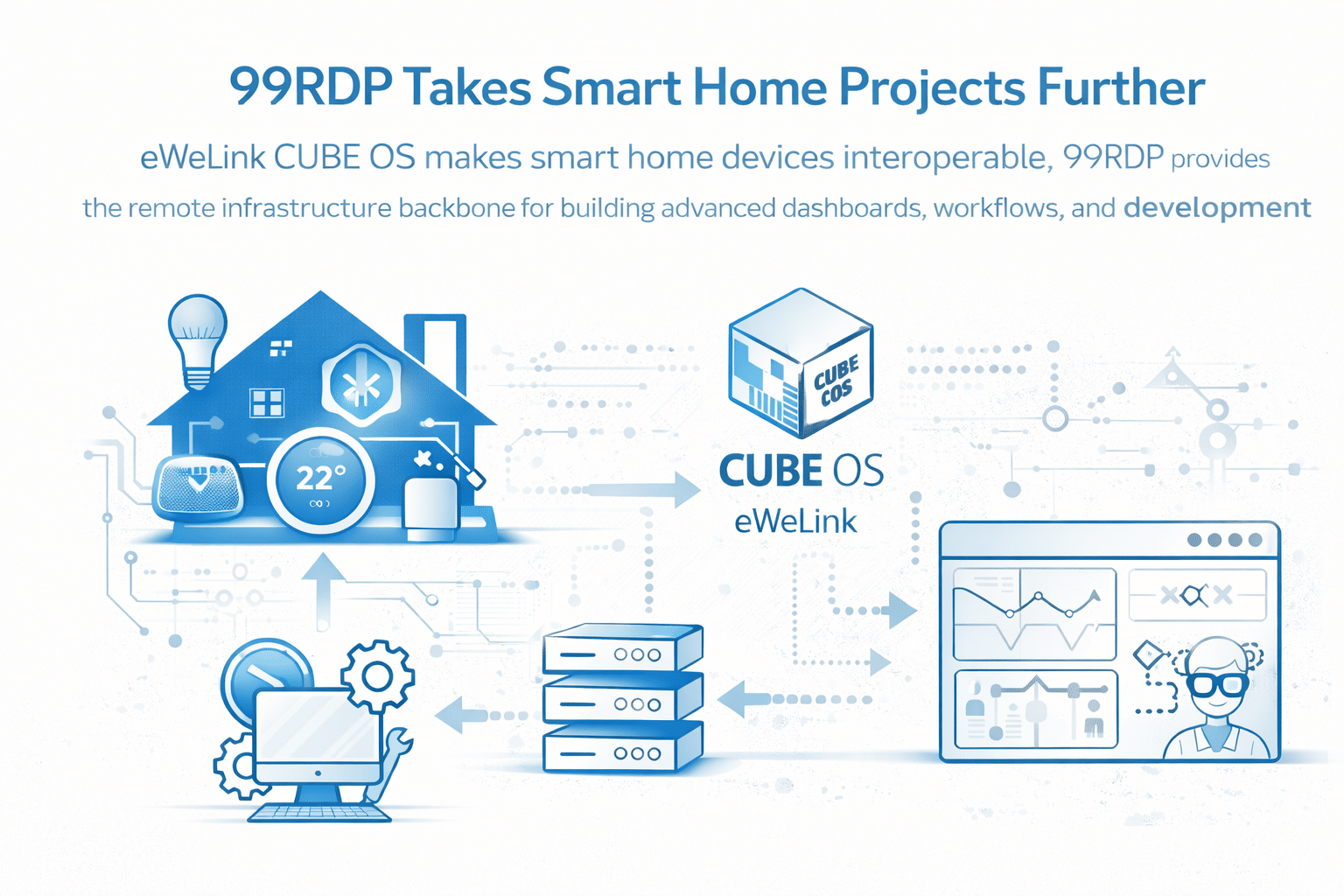 99RDP Takes Smart Home Projects Further

eWeLink CUBE OS makes smart home devices interoperable, 99RDP provides the remote infrastructure backbone for building advanced dashboards, workflows, and development

22°

CUBE COS

CUBE OS
eWeLink